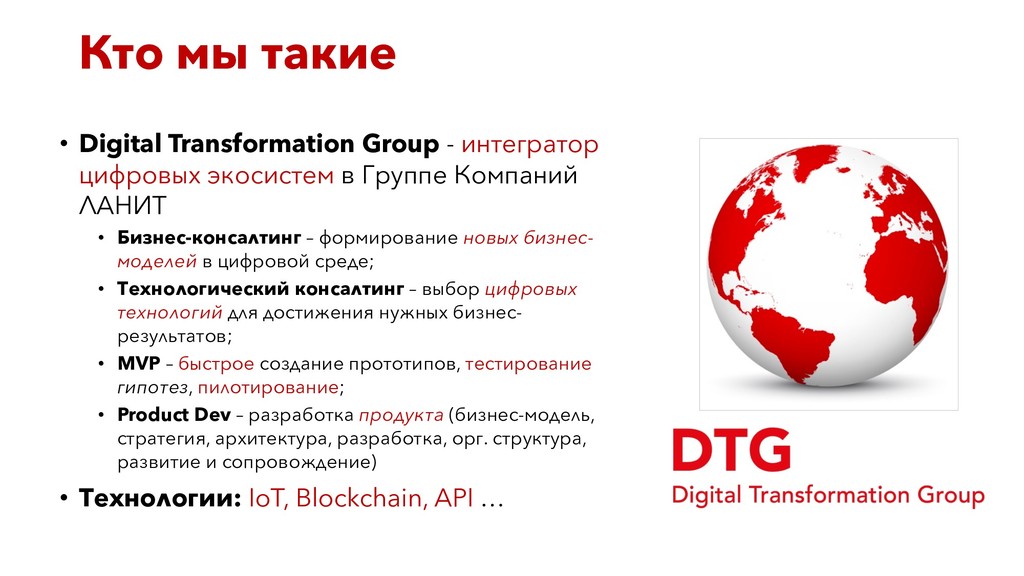 Кто мы такие

• Digital Transformation Group - интегратор цифровых экосистем в Группе Компаний ЛАНИТ

• Бизнес-консалтинг – формирование новых бизнес-моделей в цифровой среде;
• Технологический консалтинг – выбор цифровых технологий для достижения нужных бизнес-результатов;
• MVP – быстрое создание прототипов, тестирование гипотез, пилотирование;
• Product Dev – разработка продукта (бизнес-модель, стратегия, архитектура, разработка, орг. структура, развитие и сопровождение)

• Технологии: IoT, Blockchain, API …

DTG
Digital Transformation Group